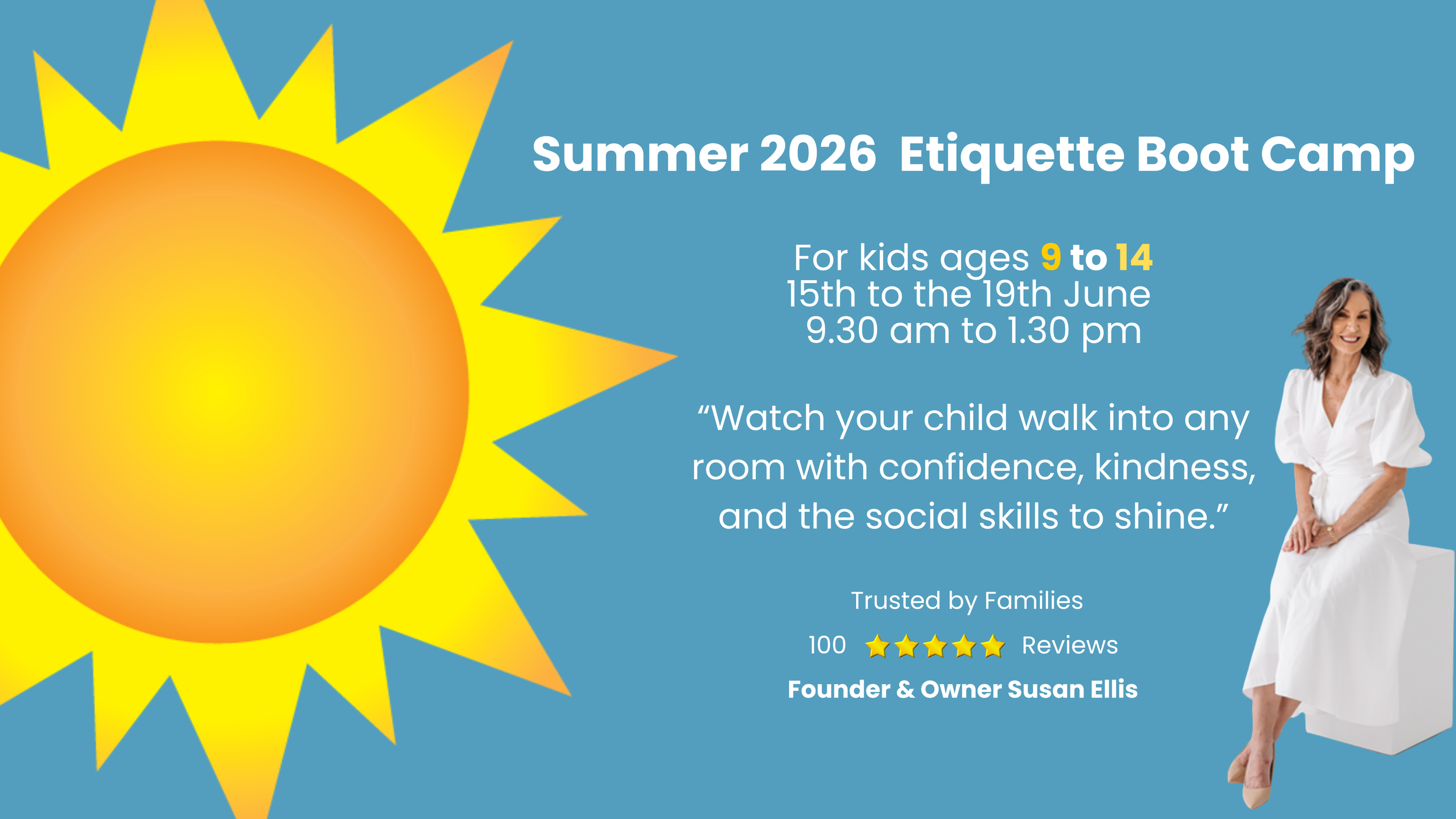 Summer 2026 Etiquette Boot Camp

For kids ages 9 to 14
15th to the 19th June
9.30 am to 1.30 pm

“Watch your child walk into any room with confidence, kindness, and the social skills to shine.”

Trusted by Families

100 Reviews

Founder & Owner Susan Ellis